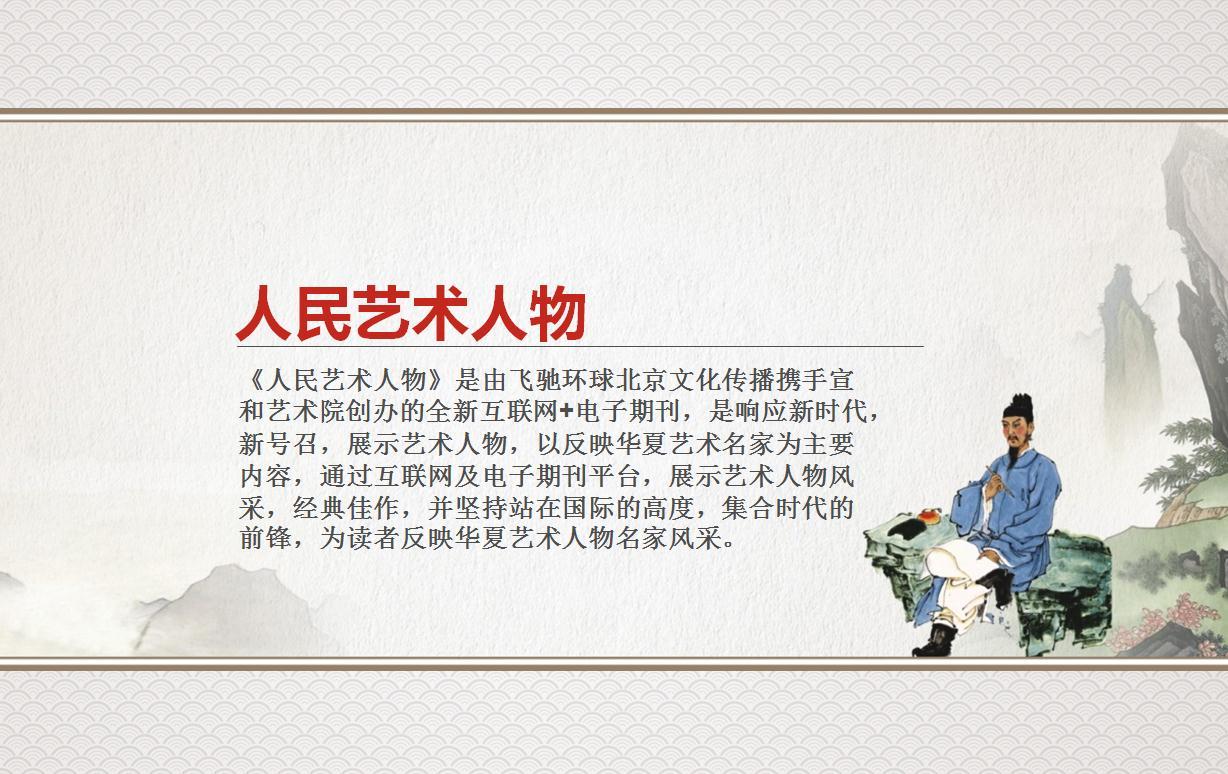 人民艺术人物

《人民艺术人物》是由飞驰环球北京文化传播携手宣和艺术院创办的全新互联网+电子期刊，是响应新时代，新号召，展示艺术人物，以反映华夏艺术名家为主要内容，通过互联网及电子期刊平台，展示艺术人物风采，经典佳作，并坚持站在国际的高度，集合时代的前锋，为读者反映华夏艺术人物名家风采。